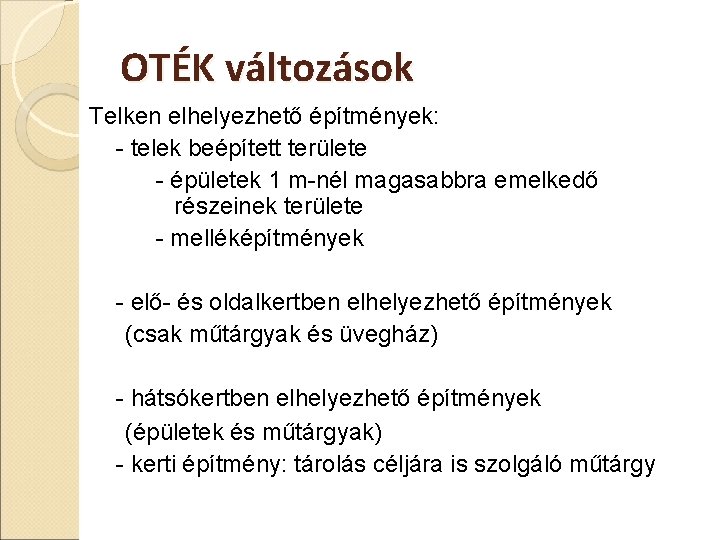 OTÉK változások

Telken elhelyezhető építmények:

- telek beépített területe

- épületek 1 m-nél magasabbra emelkedő részeinek területe

- melléképítmények

- elő- és oldalkertben elhelyezhető építmények (csak műtárgyak és üvegház)

- hátsókertben elhelyezhető építmények (épületek és műtárgyak)

- kerti építmény: tárolás céljára is szolgáló műtárgy